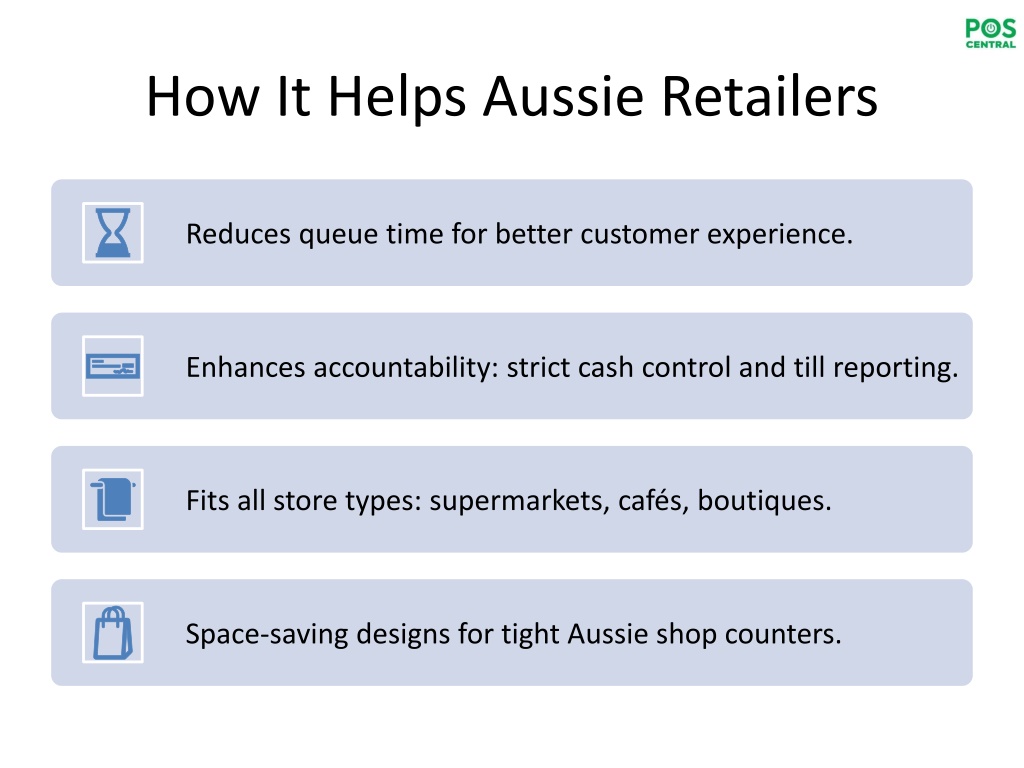 POS CENTRAL

How It Helps Aussie Retailers

Reduces queue time for better customer experience.

Enhances accountability: strict cash control and till reporting.

Fits all store types: supermarkets, cafés, boutiques.

Space-saving designs for tight Aussie shop counters.